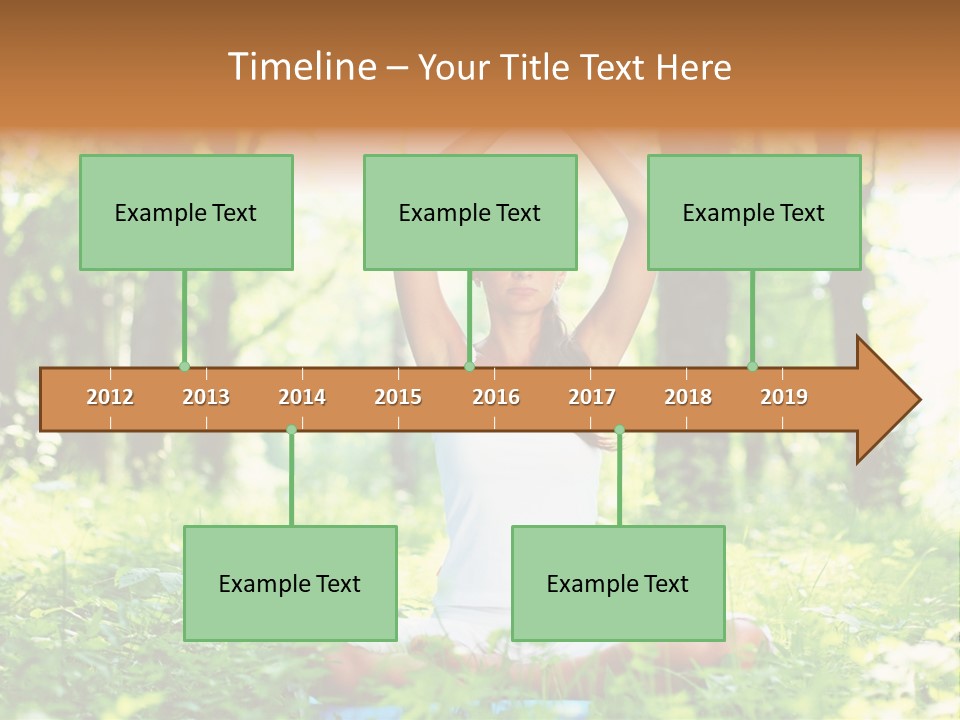 Timeline – Your Title Text Here

Example Text

Example Text

Example Text

2012 2013 2014 2015 2016 2017 2018 2019

Example Text

Example Text